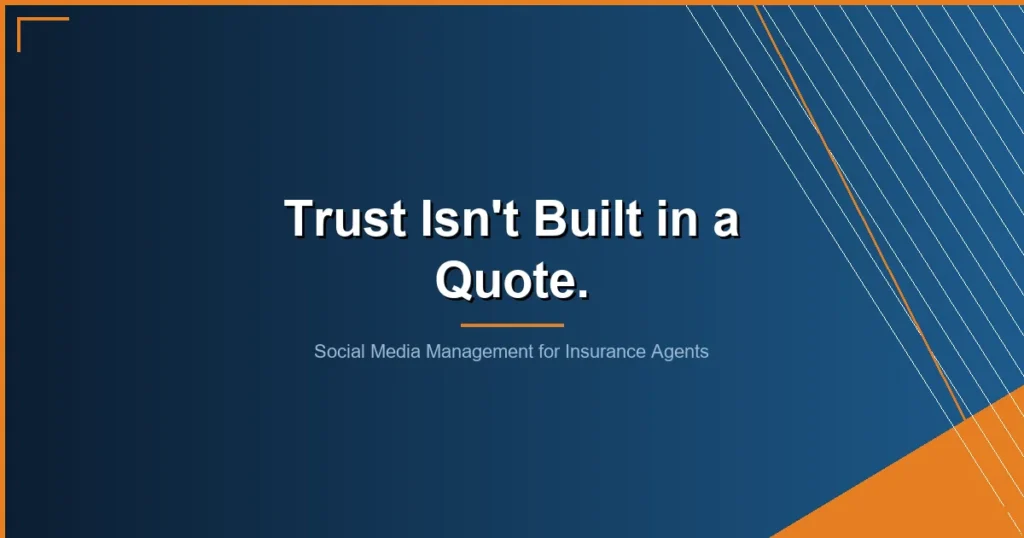 Trust Isn't Built in a Quote.

Social Media Management for Insurance Agents